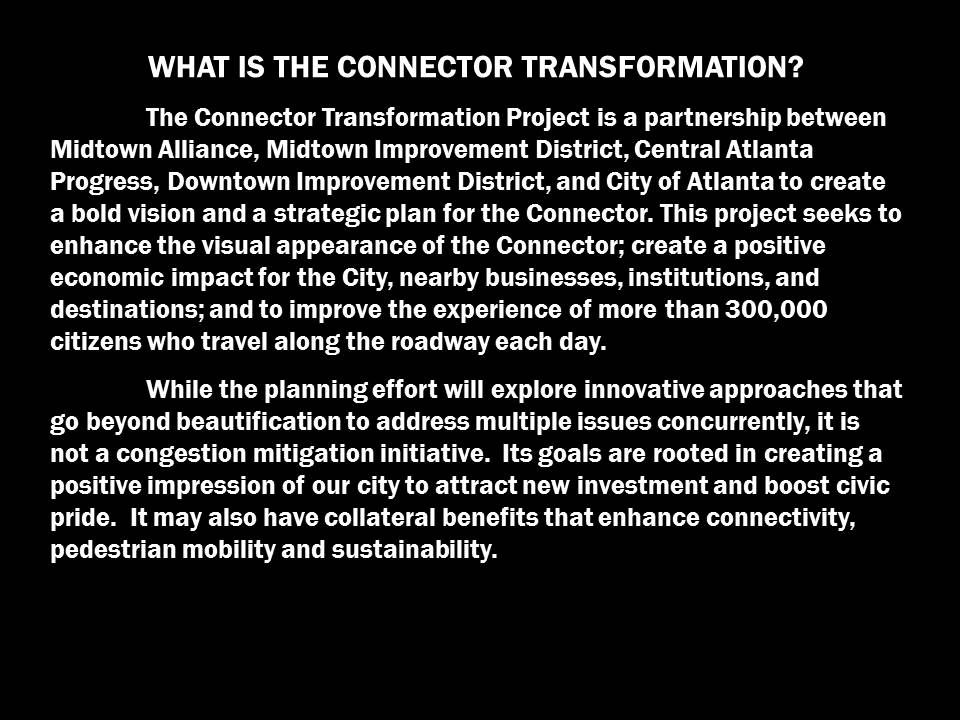 WHAT IS THE CONNECTOR TRANSFORMATION?

The Connector Transformation Project is a partnership between Midtown Alliance, Midtown Improvement District, Central Atlanta Progress, Downtown Improvement District, and City of Atlanta to create a bold vision and a strategic plan for the Connector. This project seeks to enhance the visual appearance of the Connector; create a positive economic impact for the City, nearby businesses, institutions, and destinations; and to improve the experience of more than 300,000 citizens who travel along the roadway each day.

While the planning effort will explore innovative approaches that go beyond beautification to address multiple issues concurrently, it is not a congestion mitigation initiative. Its goals are rooted in creating a positive impression of our city to attract new investment and boost civic pride. It may also have collateral benefits that enhance connectivity, pedestrian mobility and sustainability.